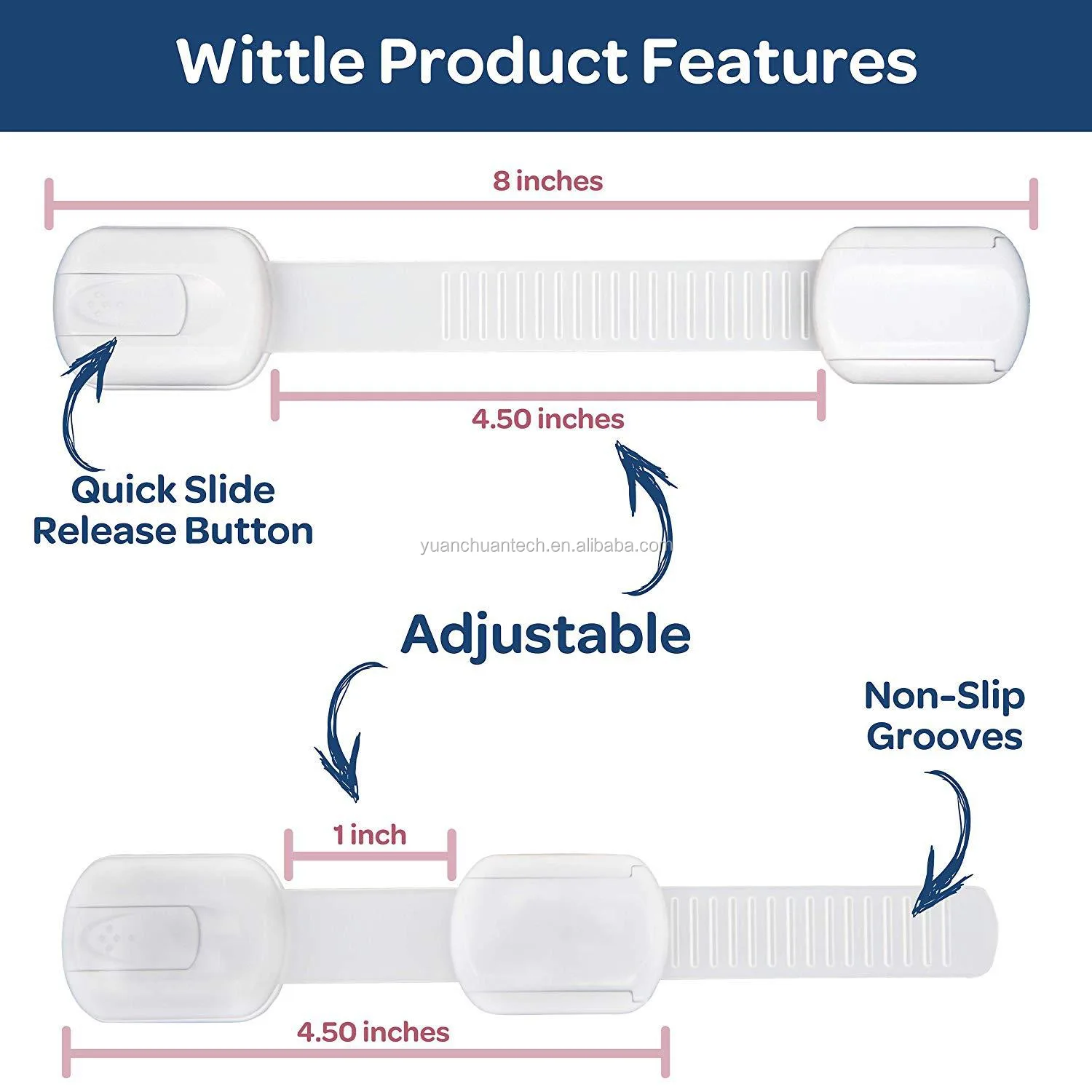 Wittle Product Features

8 inches

4.50 inches

Quick Slide Release Button

yuanchuantech.en.alibaba.com

Adjustable

Non-Slip Grooves

1 inch

4.50 inches